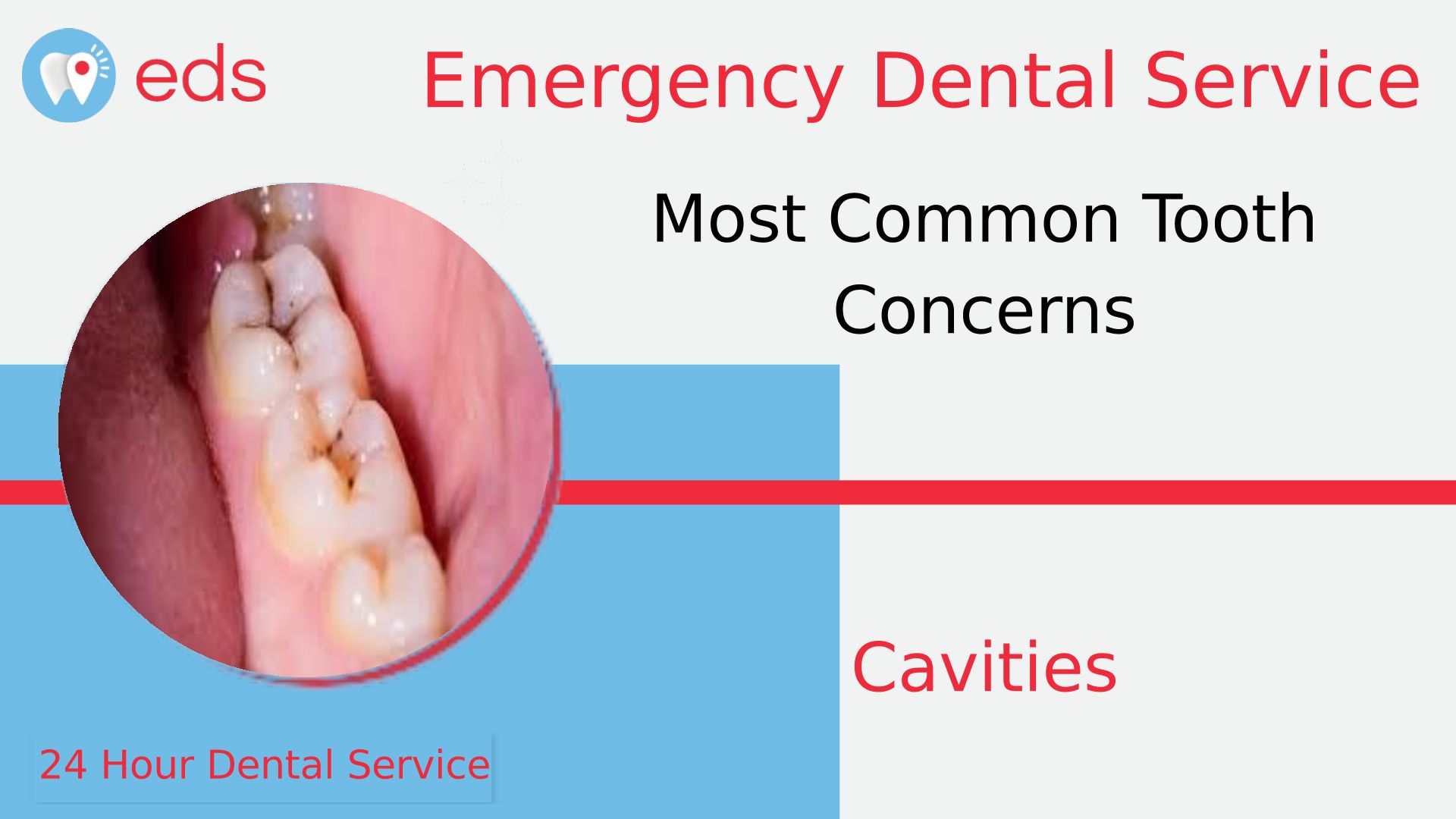 eds

Emergency Dental Service

Most Common Tooth Concerns

Cavities

24 Hour Dental Service